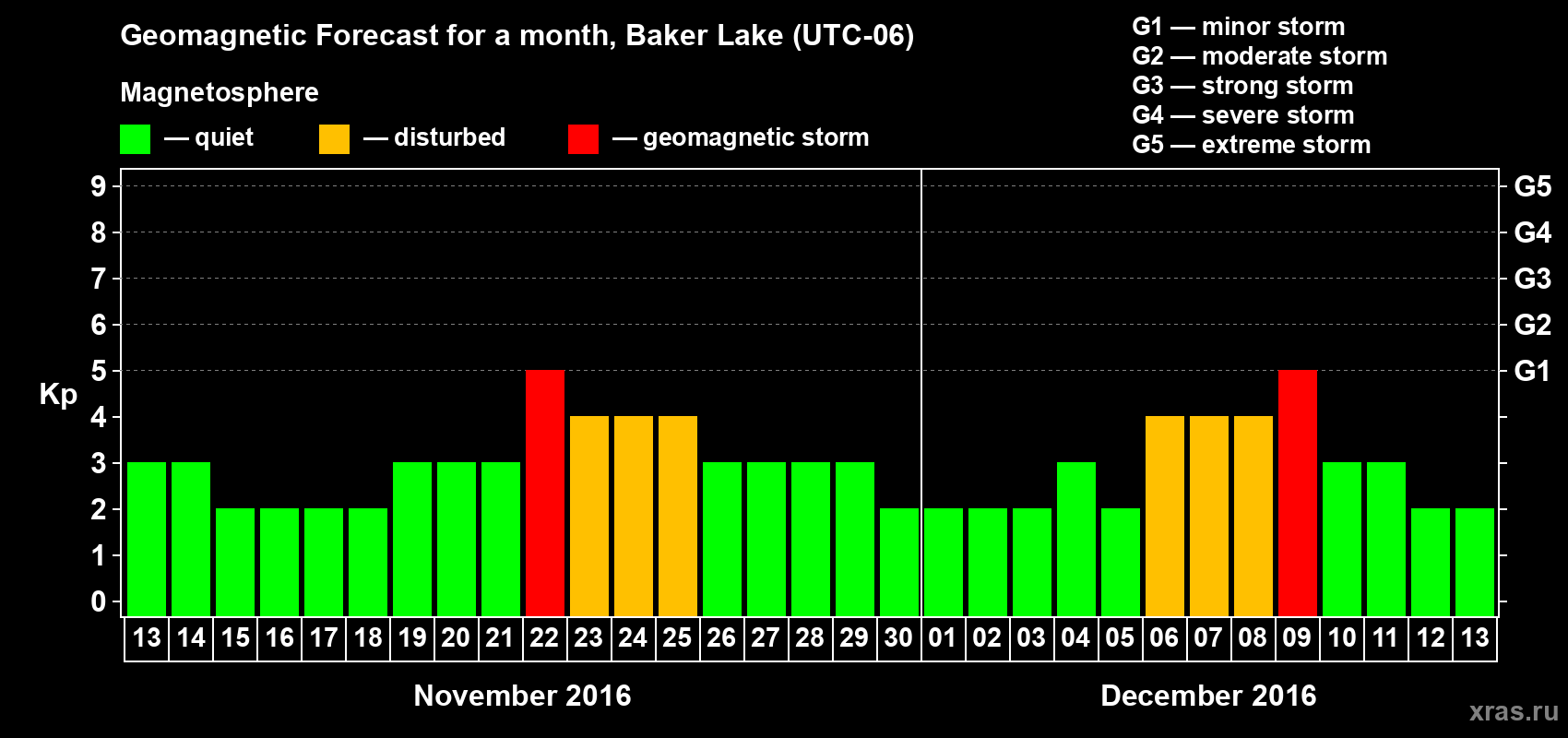 Geomagnetic Forecast for a month, Baker Lake (UTC-06)

Magnetosphere

— quiet — disturbed — geomagnetic storm

G1 — minor storm
G2 — moderate storm
G3 — strong storm
G4 — severe storm
G5 — extreme storm

Kp

9
8
7
6
5
4
3
2
1
0

G5
G4
G3
G2
G1

13 14 15 16 17 18 19 20 21 22 23 24 25 26 27 28 29 30 01 02 03 04 05 06 07 08 09 10 11 12 13

November 2016

December 2016

xras.ru